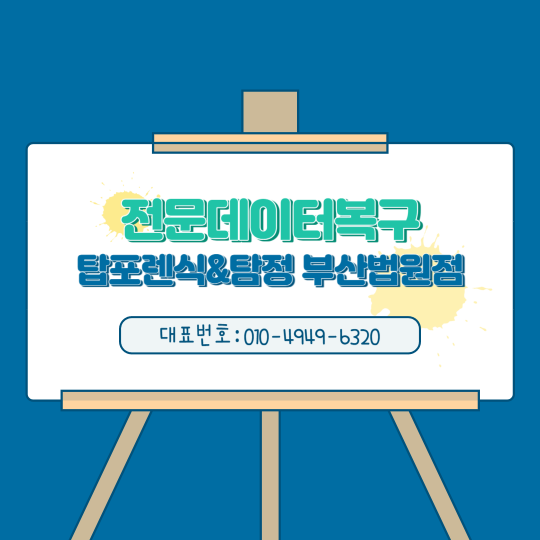 전문데이터복구
탑포렌식&탐정 부산법원점

대표번호 : 010-4949-6320